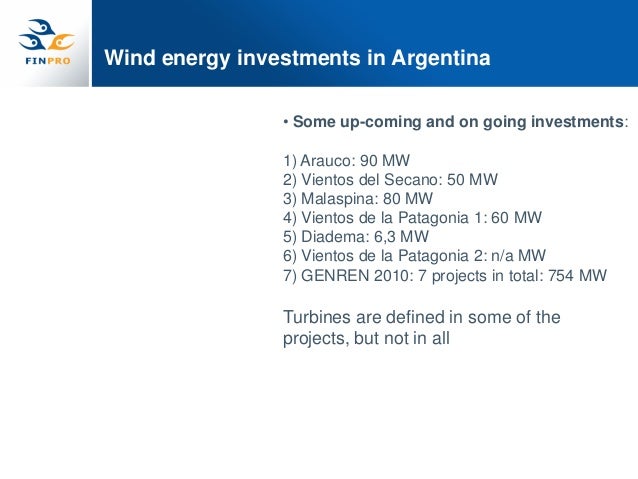 FINPRO

Wind energy investments in Argentina

• Some up-coming and on going investments:

1) Arauco: 90 MW
2) Vientos del Secano: 50 MW
3) Malaspina: 80 MW
4) Vientos de la Patagonia 1: 60 MW
5) Diadema: 6,3 MW
6) Vientos de la Patagonia 2: n/a MW
7) GENREN 2010: 7 projects in total: 754 MW

Turbines are defined in some of the projects, but not in all